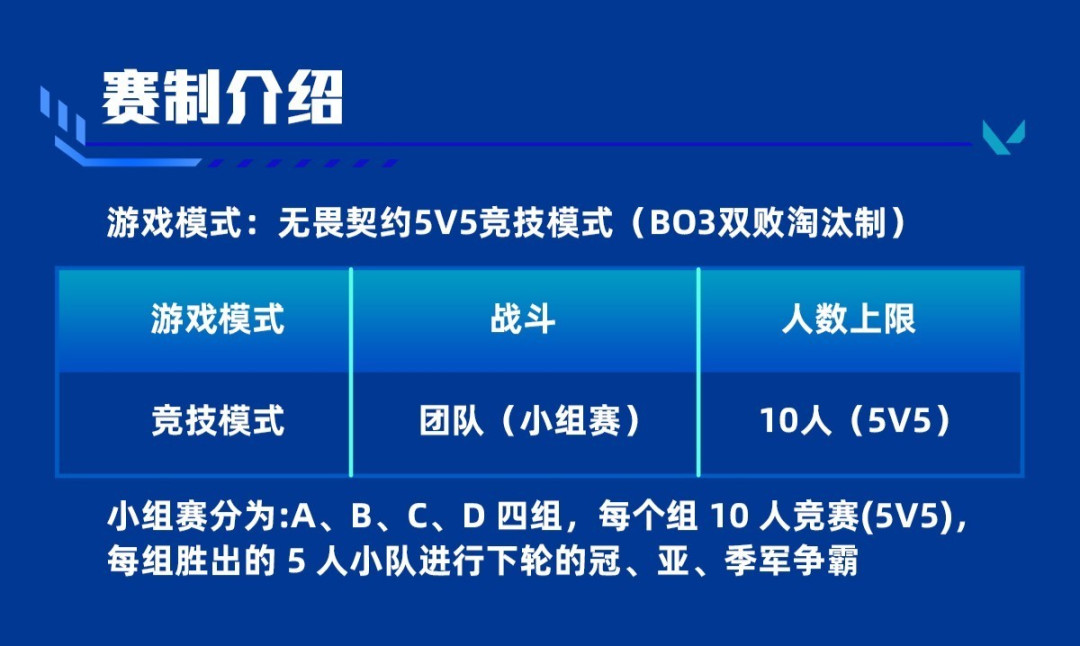 赛制介绍

游戏模式：无畏契约5V5竞技模式（BO3双败淘汰制）

| 游戏模式 | 战斗 | 人数上限 |
|---|---|---|
| 竞技模式 | 团队（小组赛） | 10人（5V5） |

小组赛分为:A、B、C、D 四组，每个组 10 人竞赛(5V5)，每组胜出的 5 人小队进行下轮的冠、亚、季军争霸